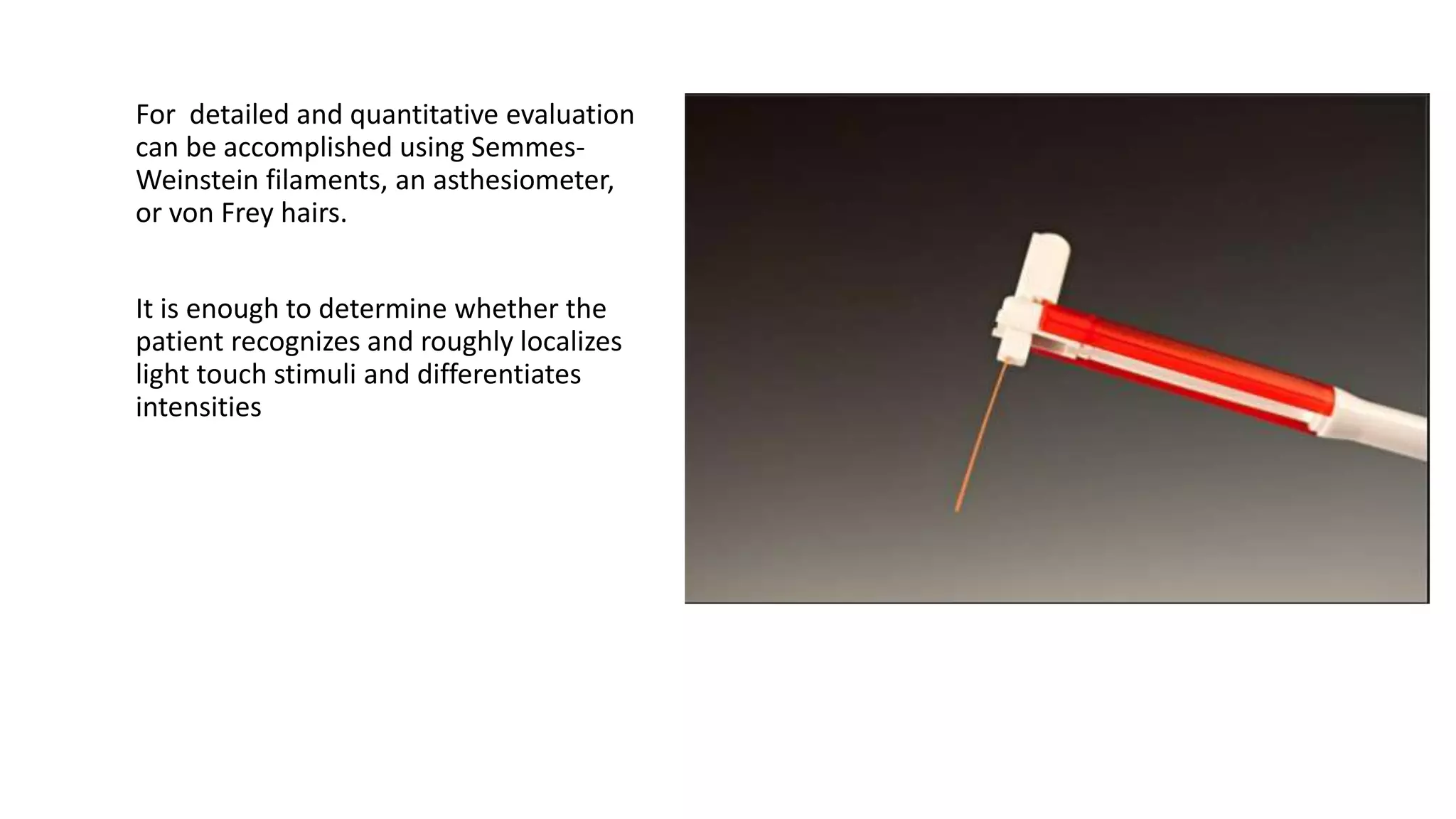 For  detailed and quantitative evaluation can be accomplished using Semmes-Weinstein filaments, an asthesiometer, or von Frey hairs.

It is enough to determine whether the patient recognizes and roughly localizes light touch stimuli and differentiates intensities